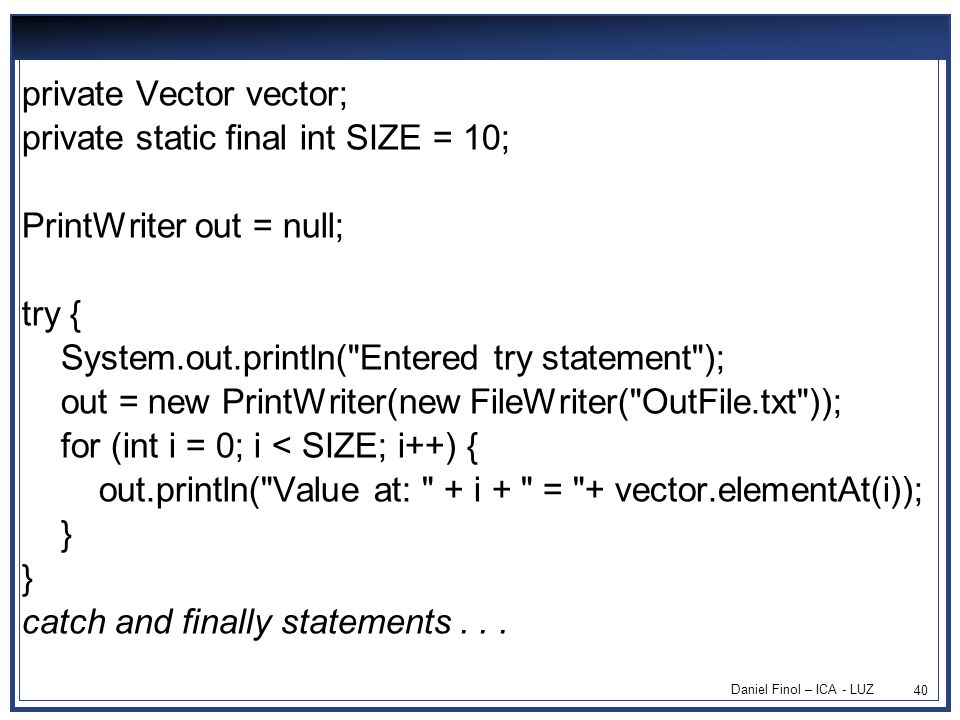 private Vector vector;
private static final int SIZE = 10;

PrintWriter out = null;

try {
System.out.println("Entered try statement");
out = new PrintWriter(new FileWriter("OutFile.txt"));
for (int i = 0; i < SIZE; i++) {
out.println("Value at: " + i + " = "+ vector.elementAt(i));
}
}
catch and finally statements . . .

Daniel Finol – ICA - LUZ 40